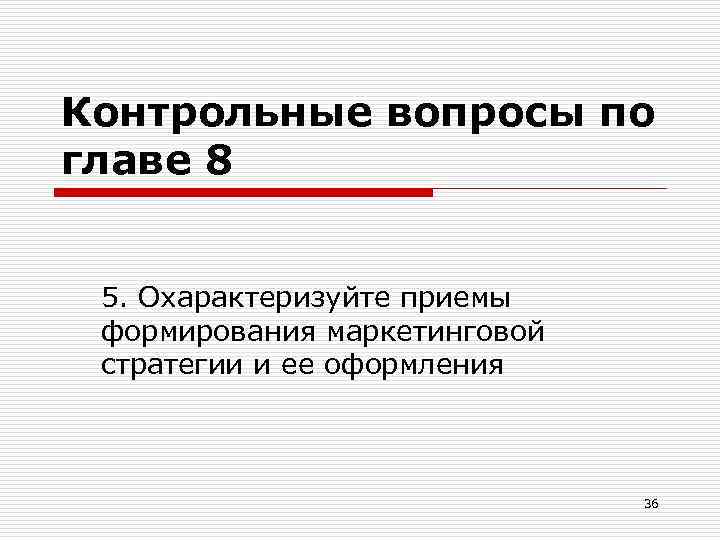 Контрольные вопросы по главе 8

5. Охарактеризуйте приемы формирования маркетинговой стратегии и ее оформления

36